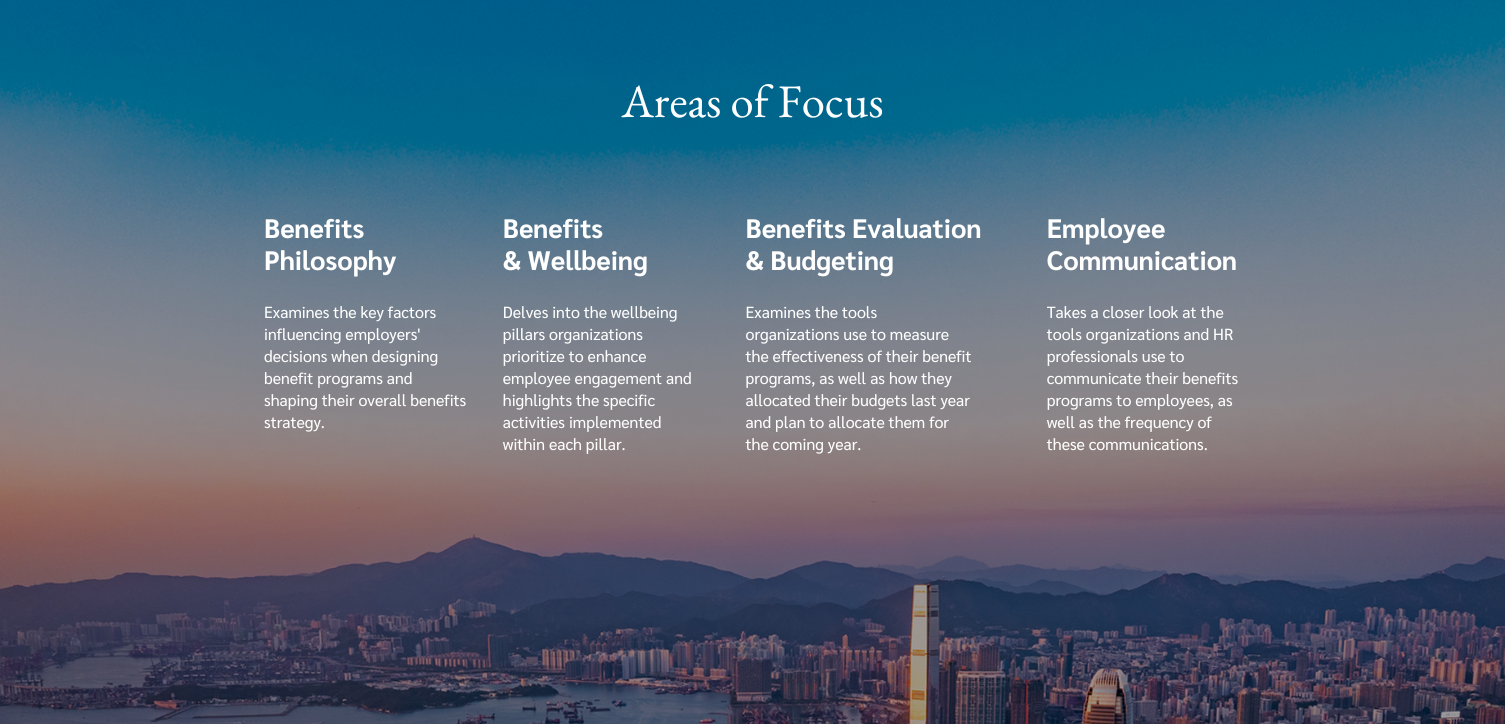 Areas of Focus

Benefits Philosophy

Examines the key factors influencing employers' decisions when designing benefit programs and shaping their overall benefits strategy.

Benefits & Wellbeing

Delves into the wellbeing pillars organizations prioritize to enhance employee engagement and highlights the specific activities implemented within each pillar.

Benefits Evaluation & Budgeting

Examines the tools organizations use to measure the effectiveness of their benefit programs, as well as how they allocated their budgets last year and plan to allocate them for the coming year.

Employee Communication

Takes a closer look at the tools organizations and HR professionals use to communicate their benefits programs to employees, as well as the frequency of these communications.